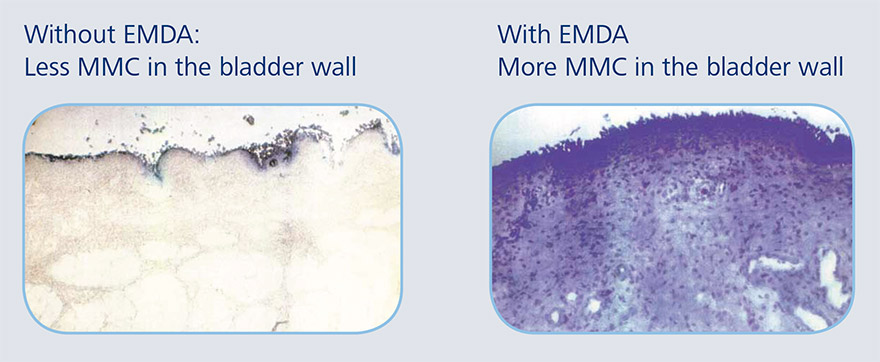 Without EMDA:
Less MMC in the bladder wall

With EMDA
More MMC in the bladder wall